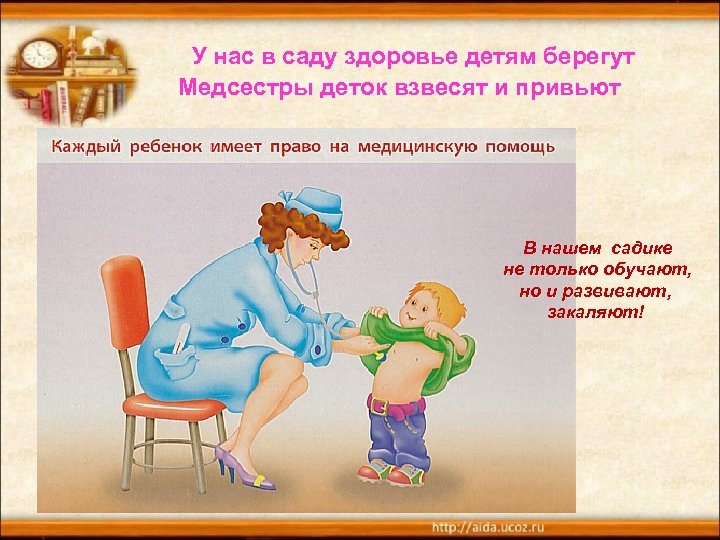 У нас в саду здоровье детям берегут
Медсестры деток взвесят и привьют

Каждый ребенок имеет право на медицинскую помощь

В нашем садике
не только обучают,
но и развивают,
закаляют!

http://aida.ucoz.ru